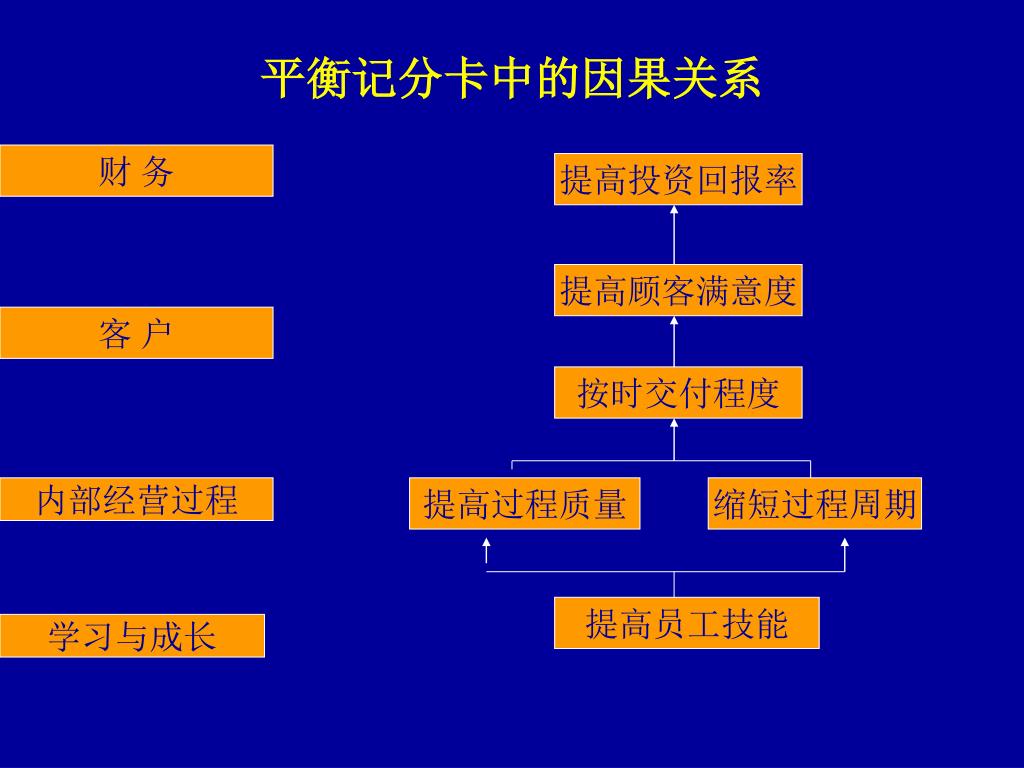 平衡记分卡中的因果关系

财 务

客 户

内部经营过程

学习与成长

提高投资回报率

提高顾客满意度

按时交付程度

提高过程质量

缩短过程周期

提高员工技能